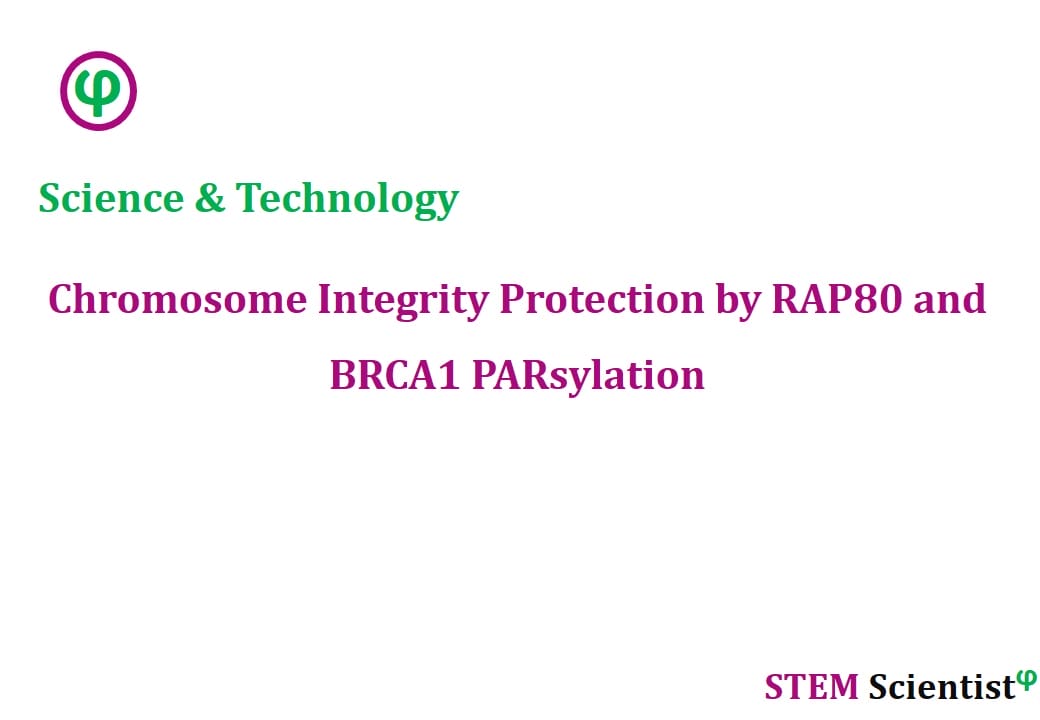 φ

Science & Technology

Chromosome Integrity Protection by RAP80 and BRCA1 PARsylation

STEM Scientist$^{φ}$